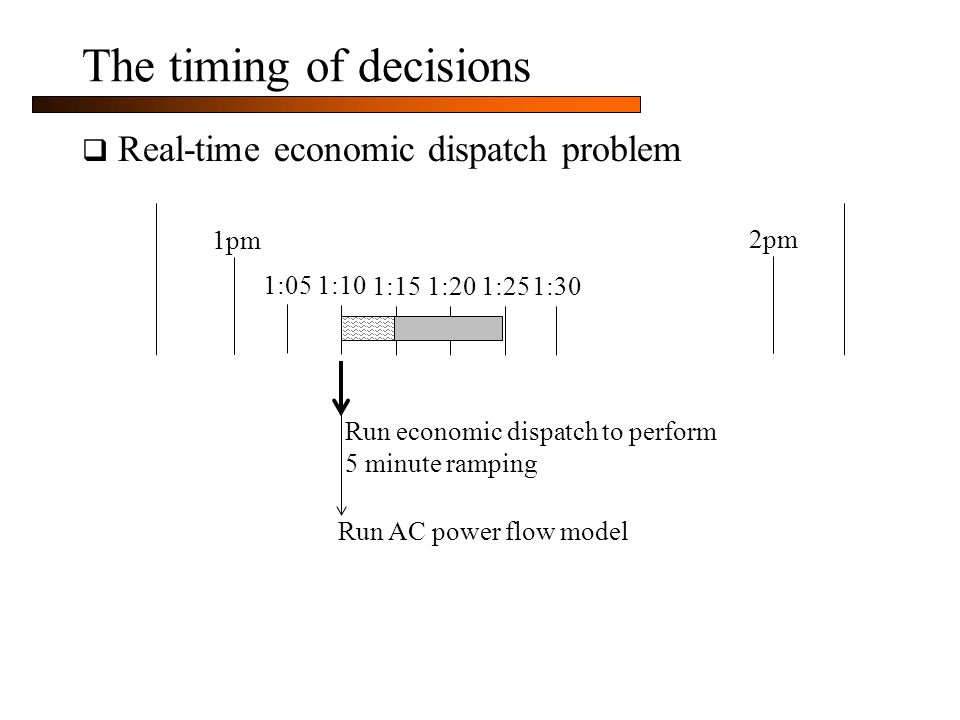 The timing of decisions

❑ Real-time economic dispatch problem

1pm

2pm

1:05 1:10 1:15 1:20 1:25 1:30

Run economic dispatch to perform 5 minute ramping

Run AC power flow model